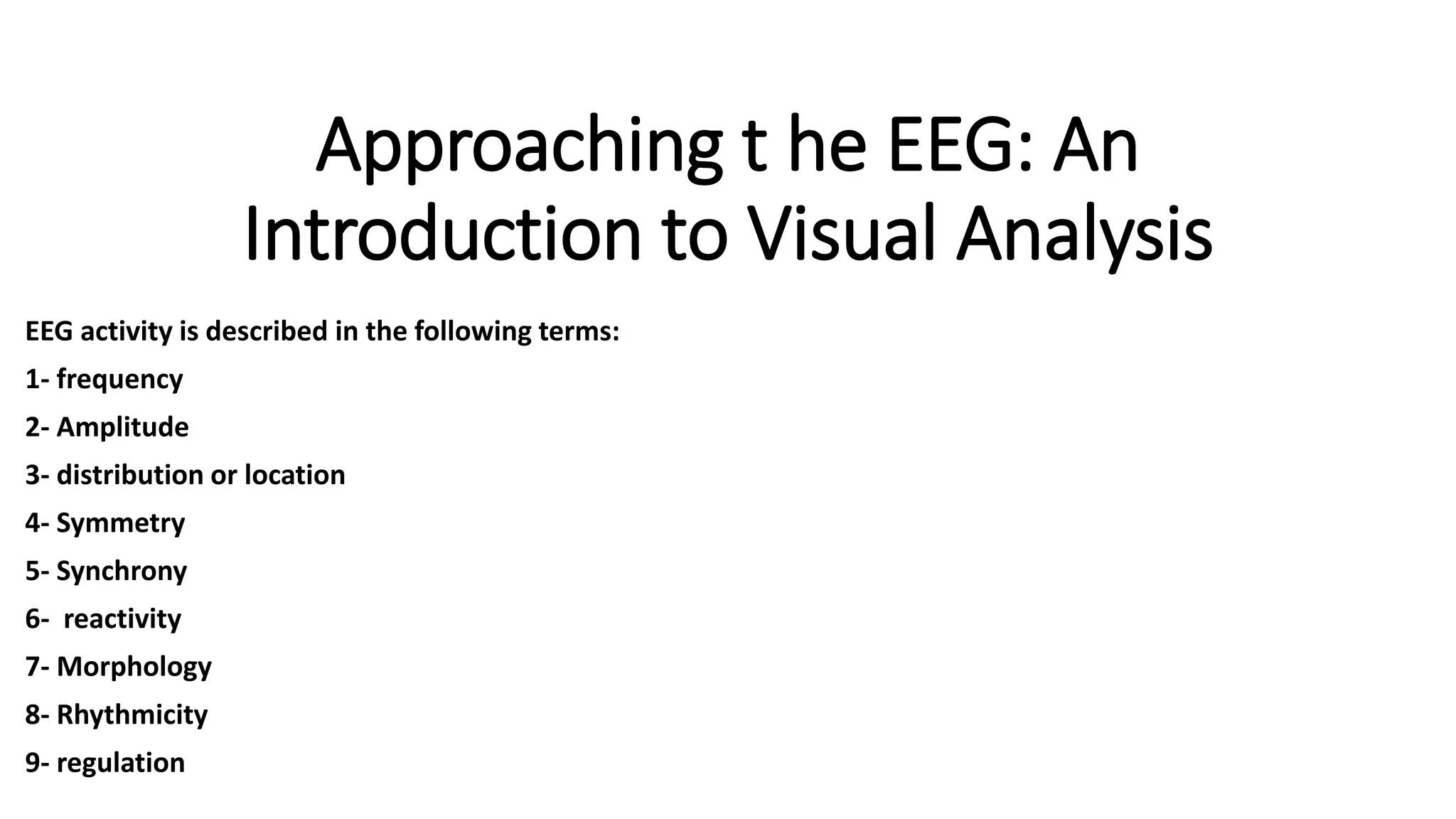 Approaching t he EEG: An Introduction to Visual Analysis

EEG activity is described in the following terms:

1- frequency

2- Amplitude

3- distribution or location

4- Symmetry

5- Synchrony

6-  reactivity

7- Morphology

8- Rhythmicity

9- regulation